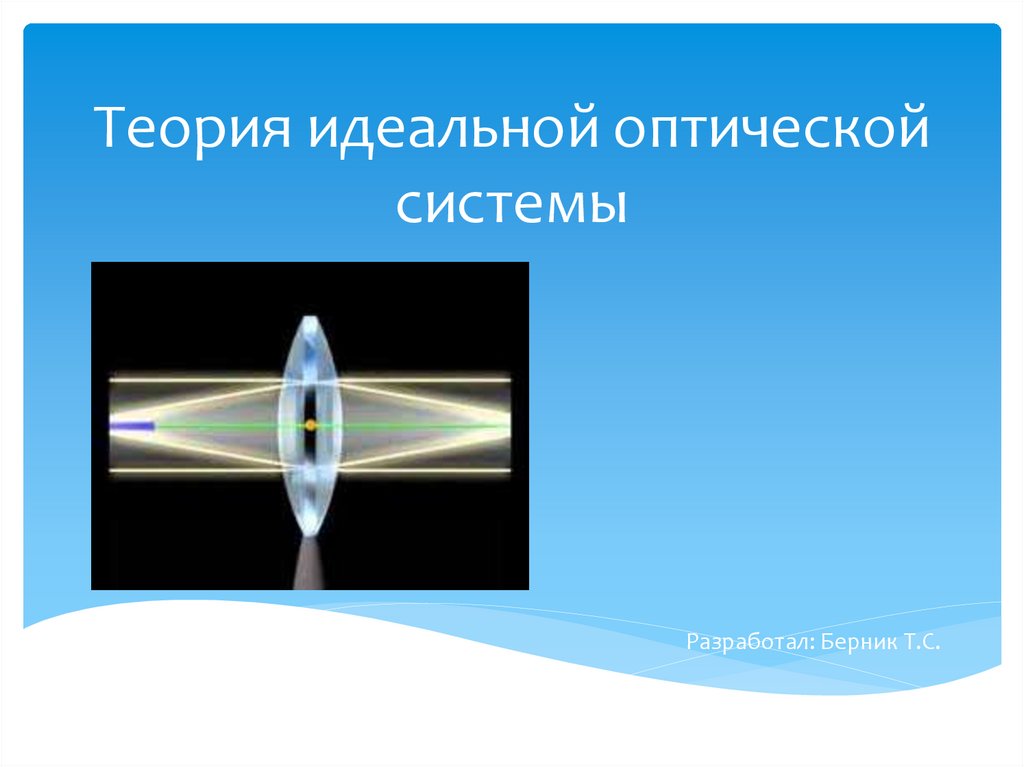 Теория идеальной оптической системы

Разработал: Берник Т.С.